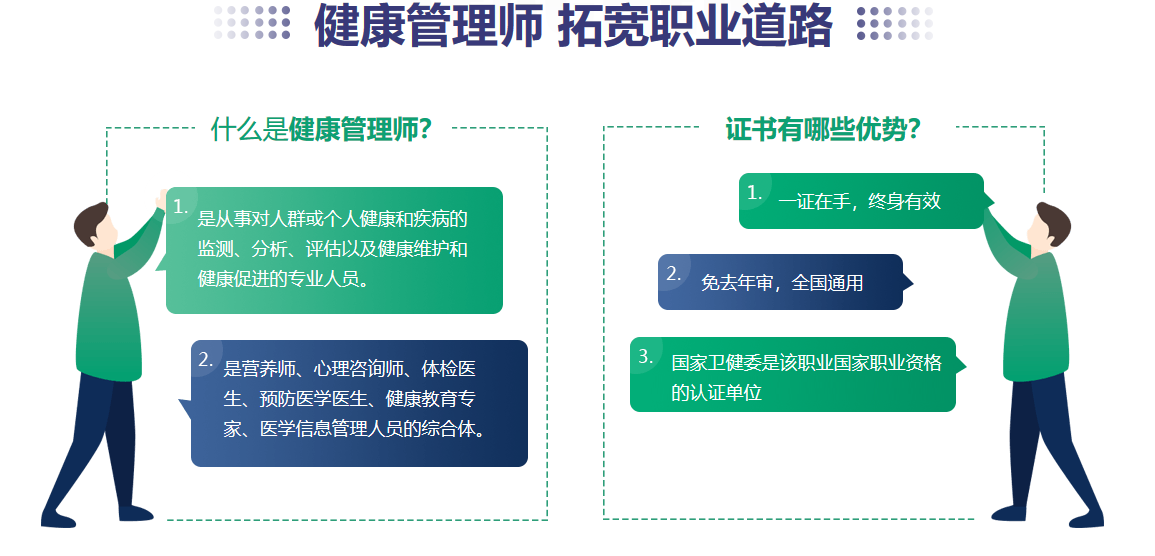 健康管理师 拓宽职业道路

什么是健康管理师?

1. 是从事对人群或个人健康和疾病的监测、分析、评估以及健康维护和健康促进的专业人员。

2. 是营养师、心理咨询师、体检医生、预防医学医生、健康教育专家、医学信息管理人员的综合体。

证书有哪些优势?

1. 一证在手，终身有效

2. 免去年审，全国通用

3. 国家卫健委是该职业国家职业资格的认证单位